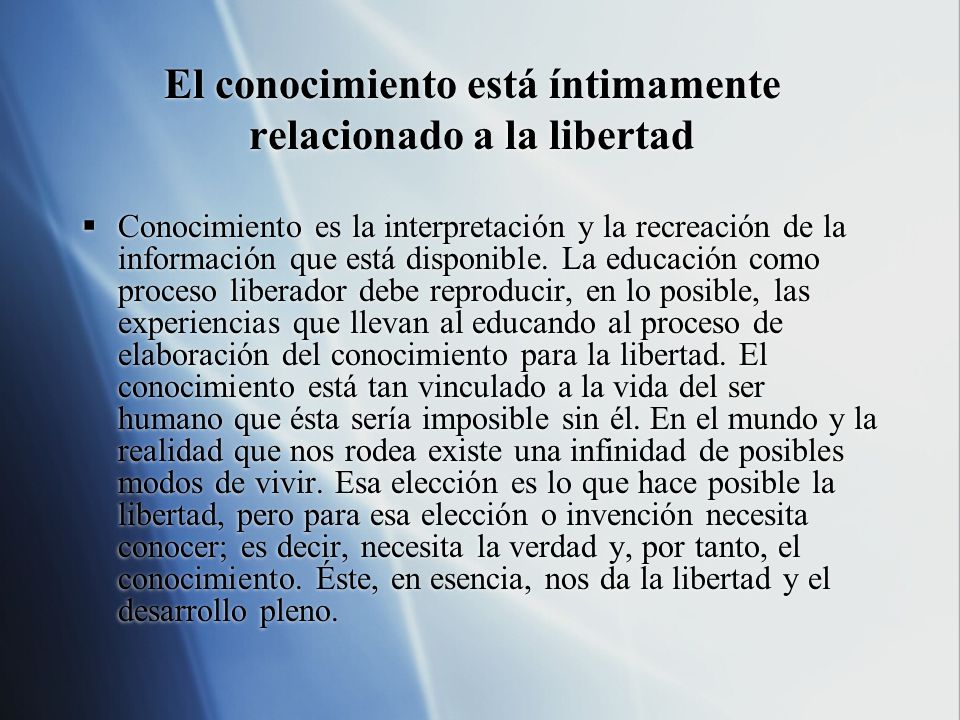 El conocimiento está íntimamente relacionado a la libertad

▪ Conocimiento es la interpretación y la recreación de la información que está disponible. La educación como proceso liberador debe reproducir, en lo posible, las experiencias que llevan al educando al proceso de elaboración del conocimiento para la libertad. El conocimiento está tan vinculado a la vida del ser humano que ésta sería imposible sin él. En el mundo y la realidad que nos rodea existe una infinidad de posibles modos de vivir. Esa elección es lo que hace posible la libertad, pero para esa elección o invención necesita conocer; es decir, necesita la verdad y, por tanto, el conocimiento. Éste, en esencia, nos da la libertad y el desarrollo pleno.